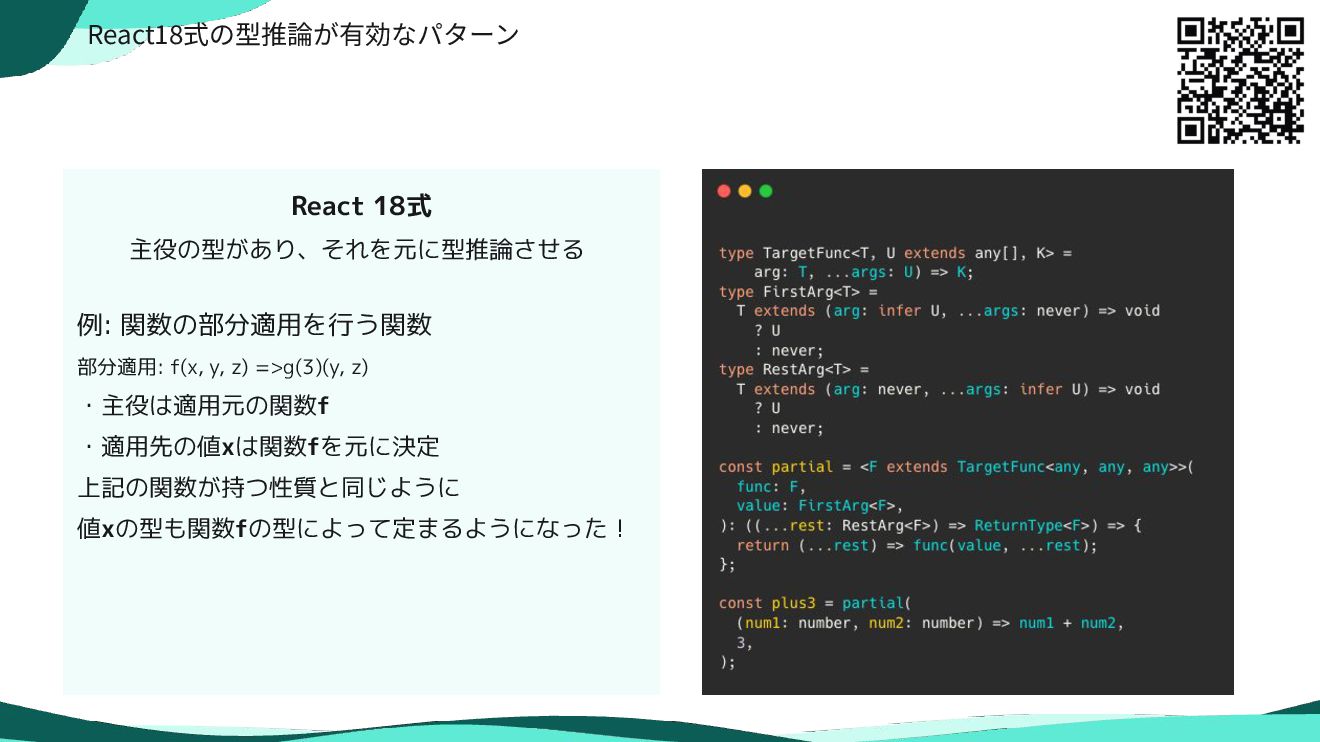 React18式の型推論が有効なパターン

React 18式
主役の型があり、それを元に型推論させる

例: 関数の部分適用を行う関数
部分適用: f(x, y, z) =>g(3)(y, z)
・主役は適用元の関数f
・適用先の値xは関数fを元に決定
上記の関数が持つ性質と同じように
値xの型も関数fの型によって定まるようになった！

type TargetFunc<T, U extends any[], K> =
    arg: T, ...args: U) => K;
type FirstArg<T> =
  T extends (arg: infer U, ...args: never) => void
    ? U
    : never;
type RestArg<T> =
  T extends (arg: never, ...args: infer U) => void
    ? U
    : never;

const partial = <F extends TargetFunc<any, any, any>>(
  func: F,
  value: FirstArg<F>,
): ((...rest: RestArg<F>) => ReturnType<F>) => {
  return (...rest) => func(value, ...rest);
};

const plus3 = partial(
  (num1: number, num2: number) => num1 + num2,
  3,
);